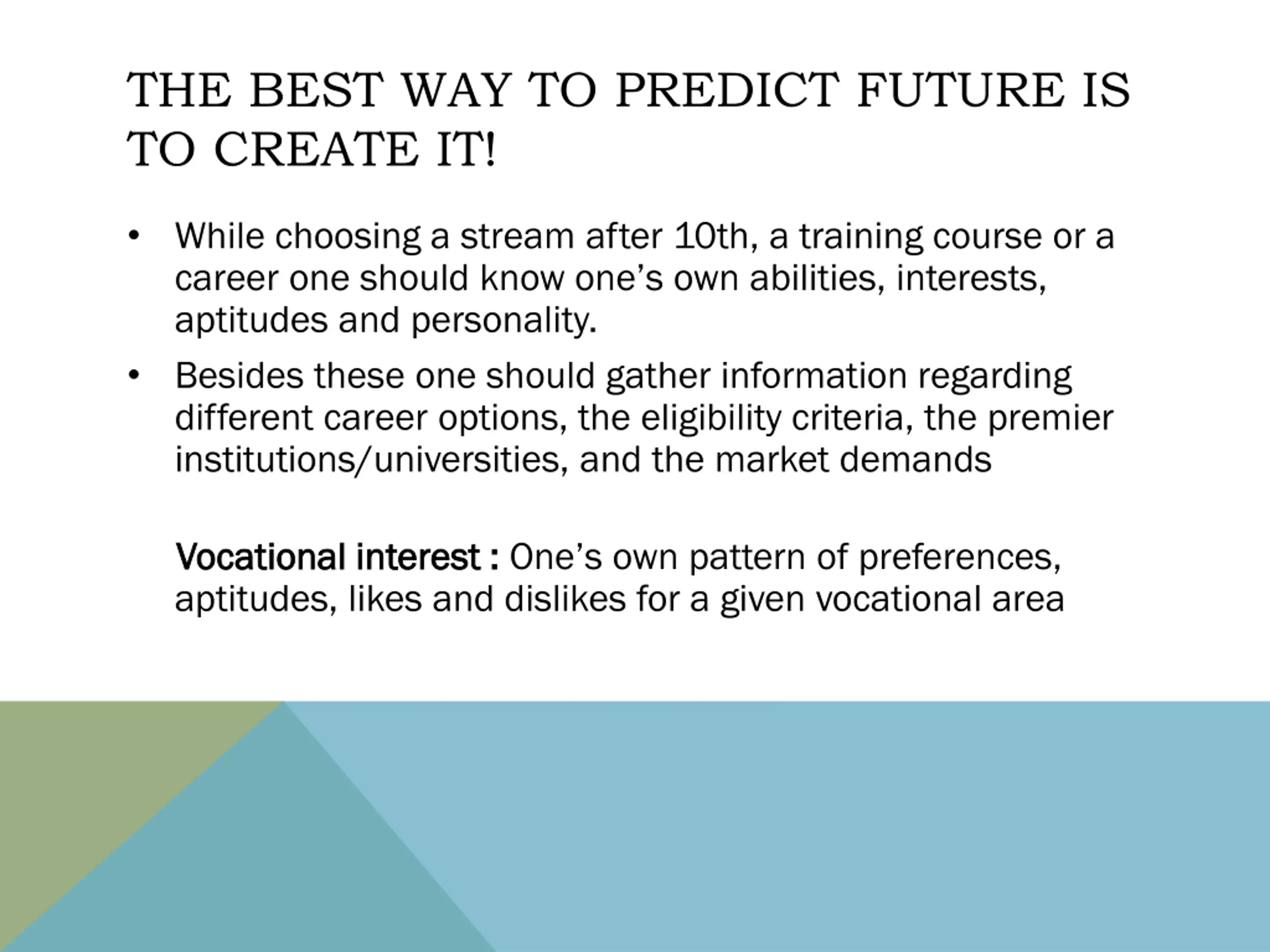 THE BEST WAY TO PREDICT FUTURE IS TO CREATE IT!

• While choosing a stream after 10th, a training course or a career one should know one’s own abilities, interests, aptitudes and personality.

• Besides these one should gather information regarding different career options, the eligibility criteria, the premier institutions/universities, and the market demands

Vocational interest : One’s own pattern of preferences, aptitudes, likes and dislikes for a given vocational area